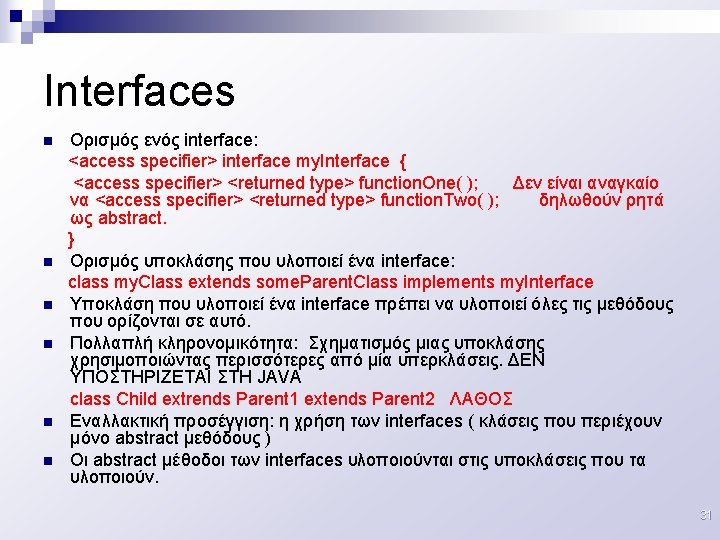 Interfaces

Ορισμός ενός interface:
<access specifier> interface myInterface {
<access specifier> <returned type> functionOne( ); Δεν είναι αναγκαίο να <access specifier> <returned type> functionTwo( ); δηλωθούν ρητά ως abstract.
}

Ορισμός υποκλάσης που υλοποιεί ένα interface:
class myClass extends someParentClass implements myInterface

Υποκλάση που υλοποιεί ένα interface πρέπει να υλοποιεί όλες τις μεθόδους που ορίζονται σε αυτό.

Πολλαπλή κληρονομικότητα: Σχηματισμός μιας υποκλάσης χρησιμοποιώντας περισσότερες από μία υπερκλάσεις. ΔΕΝ ΥΠΟΣΤΗΡΙΖΕΤΑΙ ΣΤΗ JAVA
class Child extrends Parent1 extends Parent2 ΛΑΘΟΣ

Εναλλακτική προσέγγιση: η χρήση των interfaces ( κλάσεις που περιέχουν μόνο abstract μεθόδους )

Οι abstract μέθοδοι των interfaces υλοποιούνται στις υποκλάσεις που τα υλοποιούν.

31